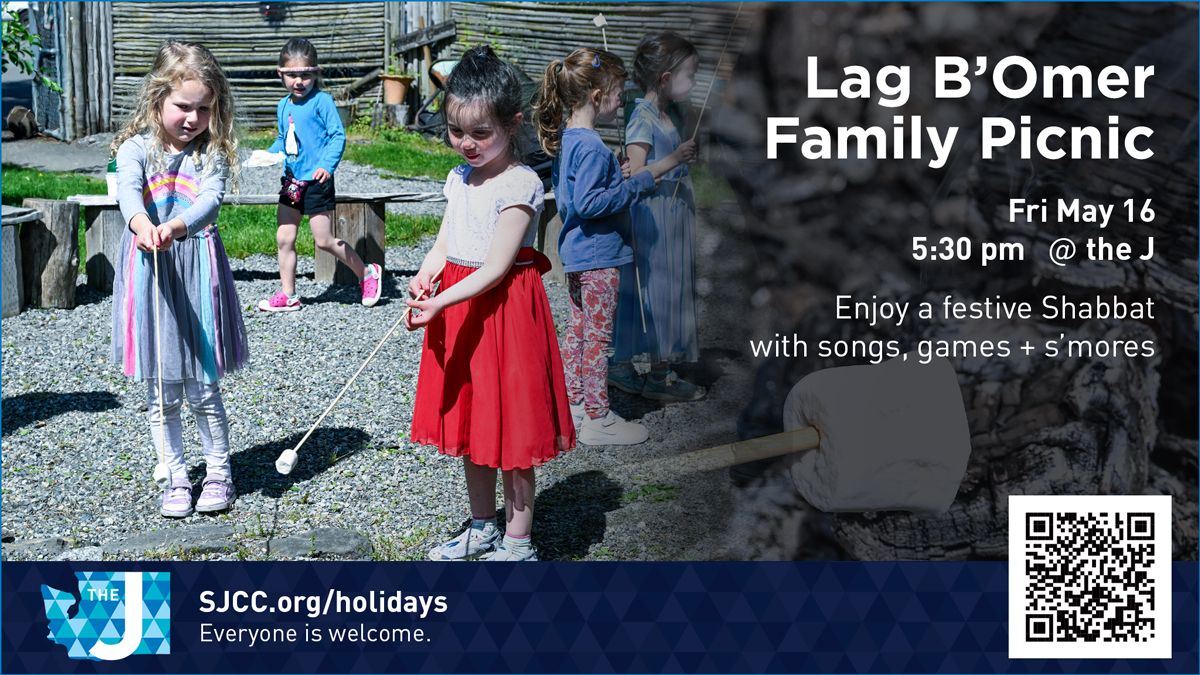 Lag B'Omer Family Picnic

Fri May 16
5:30 pm @ the J

Enjoy a festive Shabbat with songs, games + s'mores

THE J

SJCC.org/holidays
Everyone is welcome.